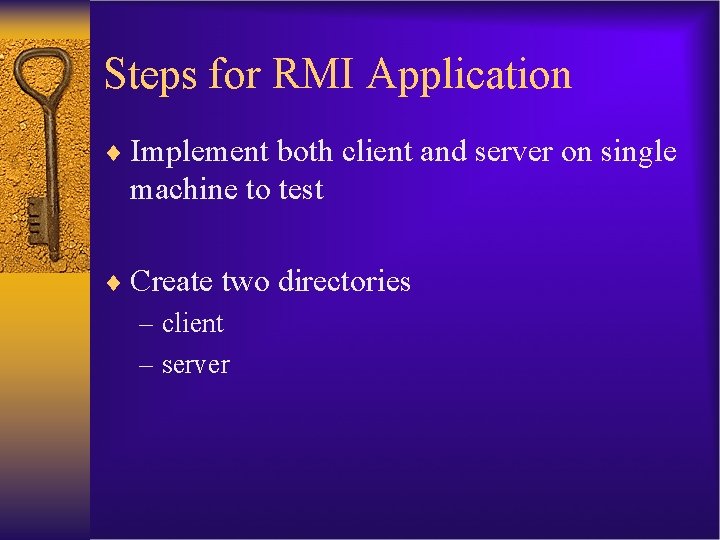 Steps for RMI Application

♦ Implement both client and server on single machine to test

♦ Create two directories
– client
– server